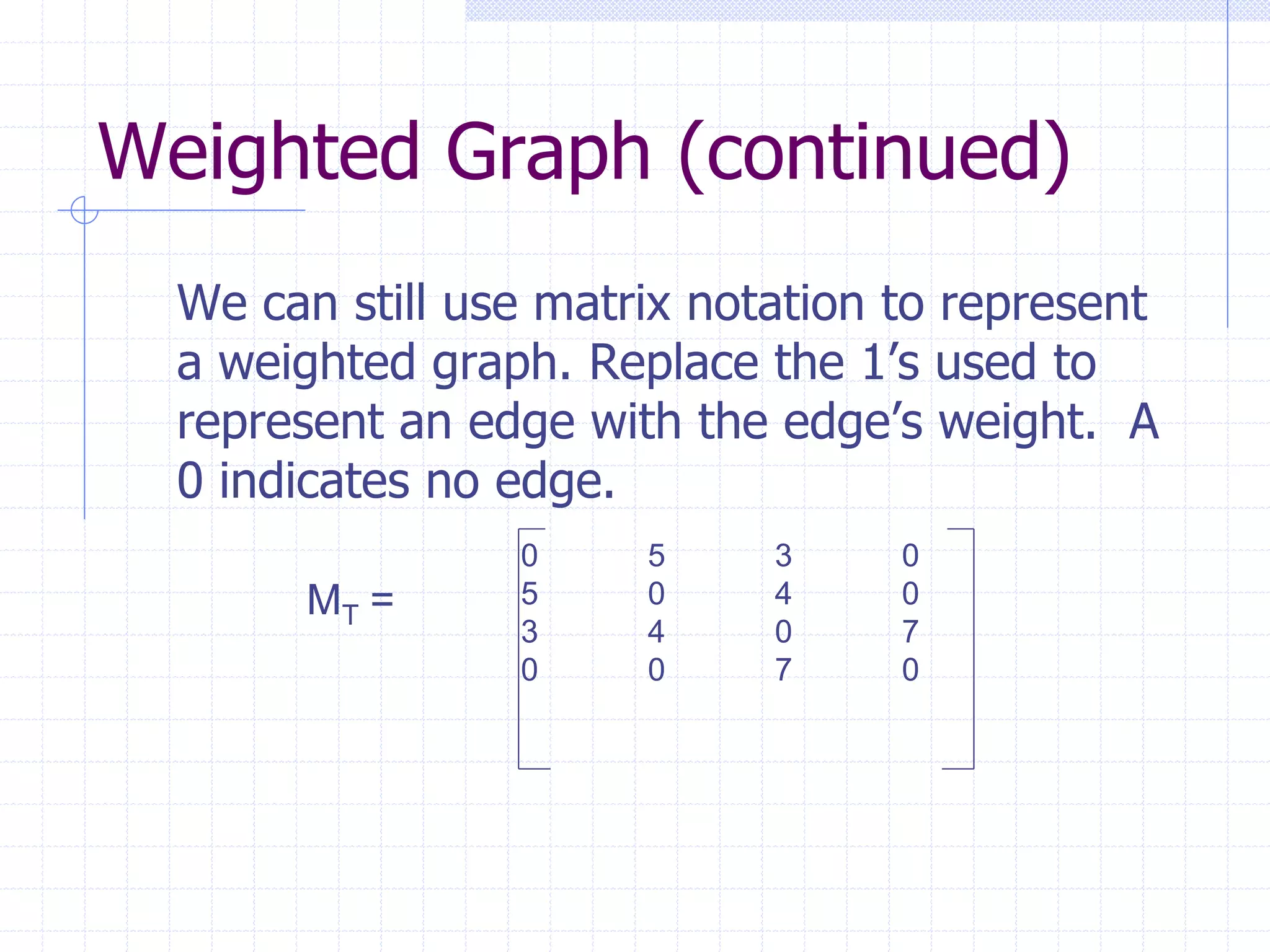 Weighted Graph (continued)

We can still use matrix notation to represent a weighted graph. Replace the 1's used to represent an edge with the edge's weight.  A 0 indicates no edge.

$M_T = \begin{bmatrix} 0 & 5 & 3 & 0 \\ 5 & 0 & 4 & 0 \\ 3 & 4 & 0 & 7 \\ 0 & 0 & 7 & 0 \end{bmatrix}$